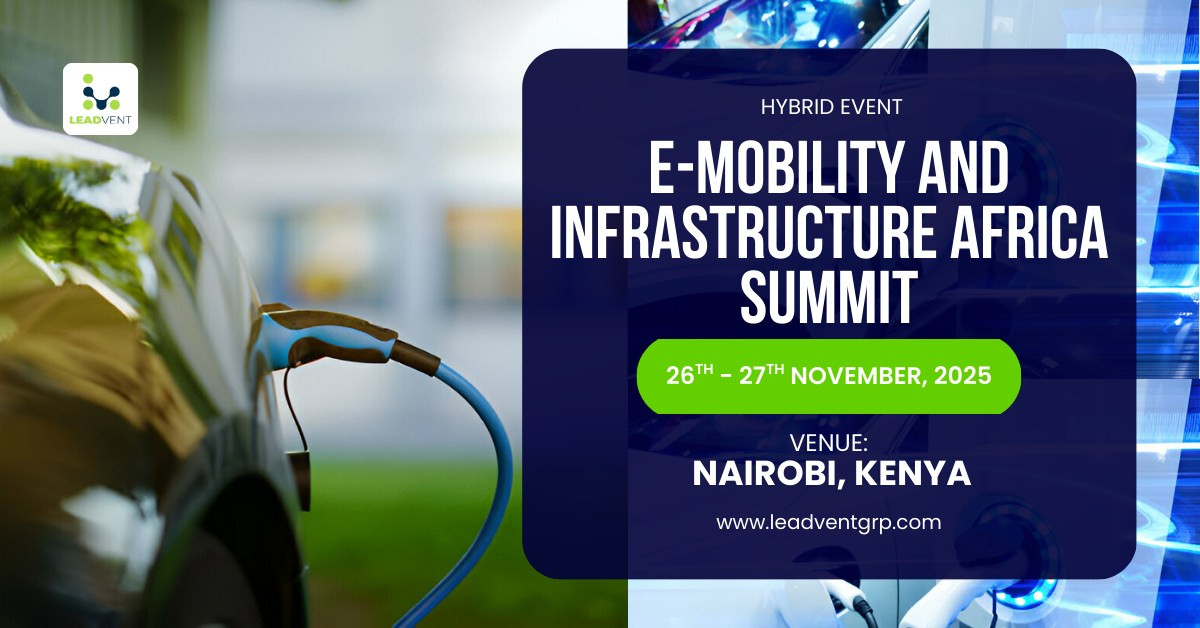 LEADVENT

HYBRID EVENT

E-MOBILITY AND INFRASTRUCTURE AFRICA SUMMIT

26$^{TH}$ - 27$^{TH}$ NOVEMBER, 2025

VENUE:
NAIROBI, KENYA

www.leadventgrp.com